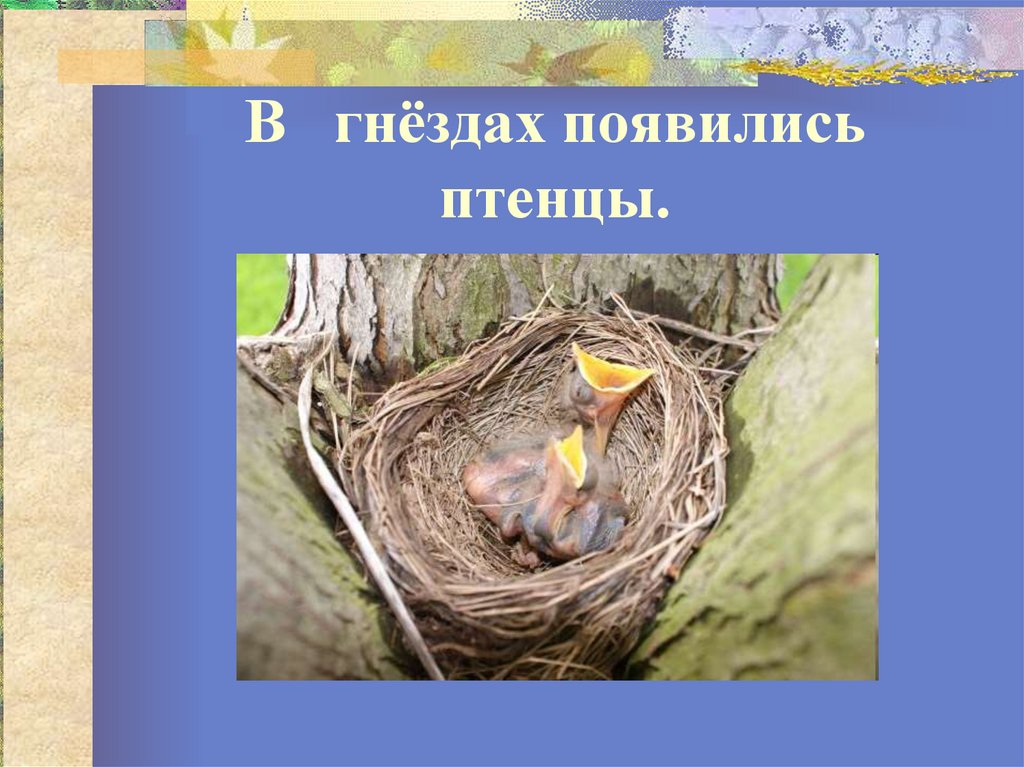 В гнёздах появились птенцы.